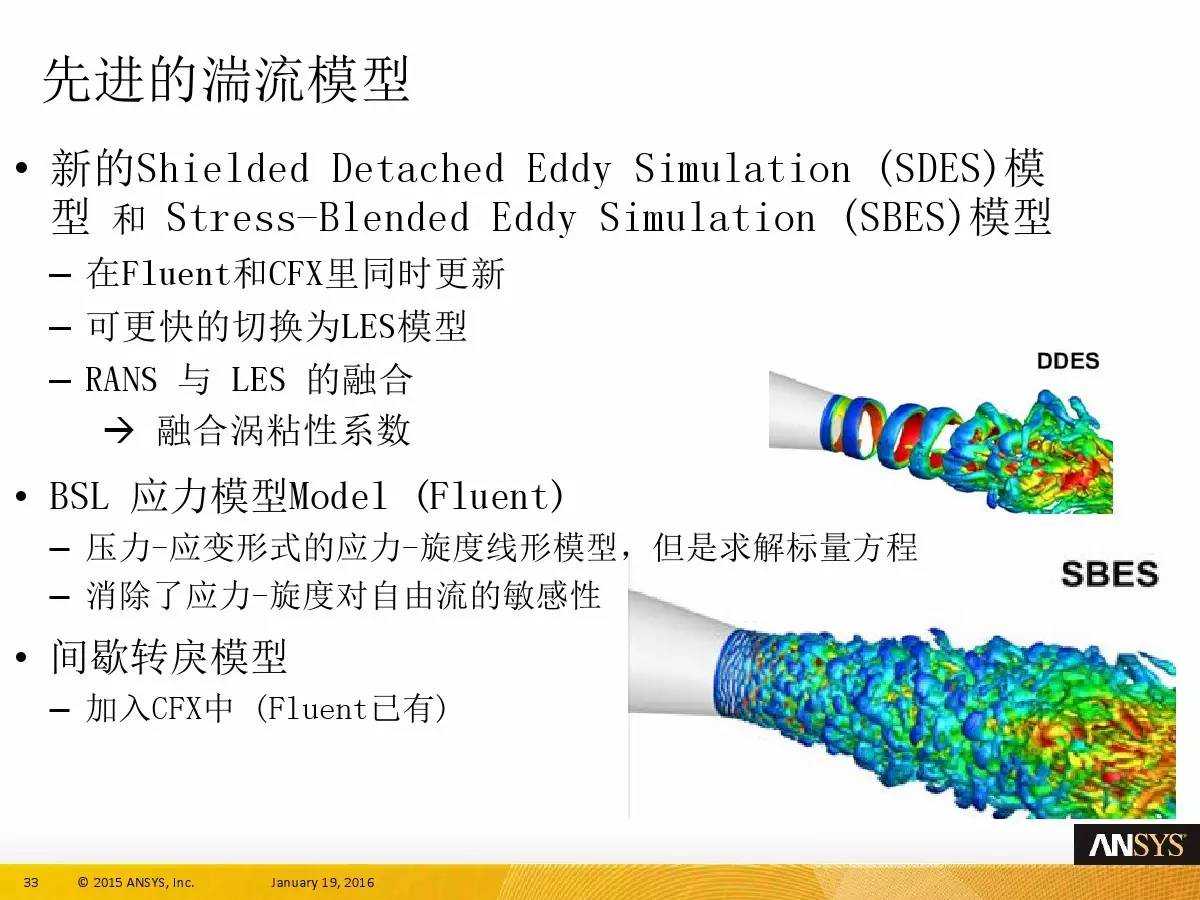 先进的湍流模型

• 新的Shielded Detached Eddy Simulation (SDES)模型 和 Stress-Blended Eddy Simulation (SBES)模型
– 在Fluent和CFX里同时更新
– 可更快的切换为LES模型
– RANS 与 LES 的融合
→ 融合涡粘性系数

• BSL 应力模型Model (Fluent)
– 压力-应变形式的应力-旋度线形模型，但是求解标量方程
– 消除了应力-旋度对自由流的敏感性

• 间歇转戾模型
– 加入CFX中 (Fluent已有)

DDES

SBES

ANSYS

33 © 2015 ANSYS, Inc. January 19, 2016